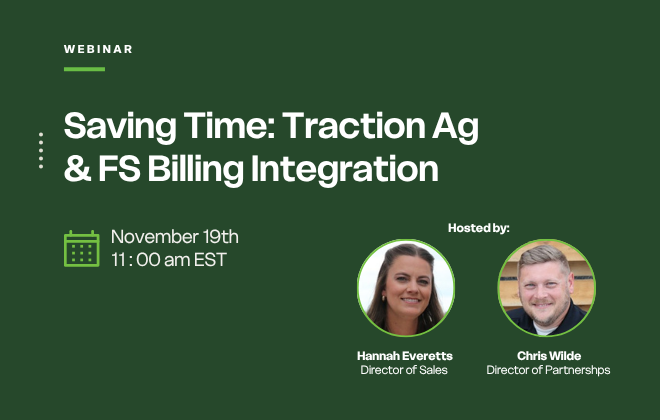 WEBINAR

Saving Time: Traction Ag & FS Billing Integration

November 19th
11 : 00 am EST

Hosted by:

Hannah Everetts
Director of Sales

Chris Wilde
Director of Partnershps